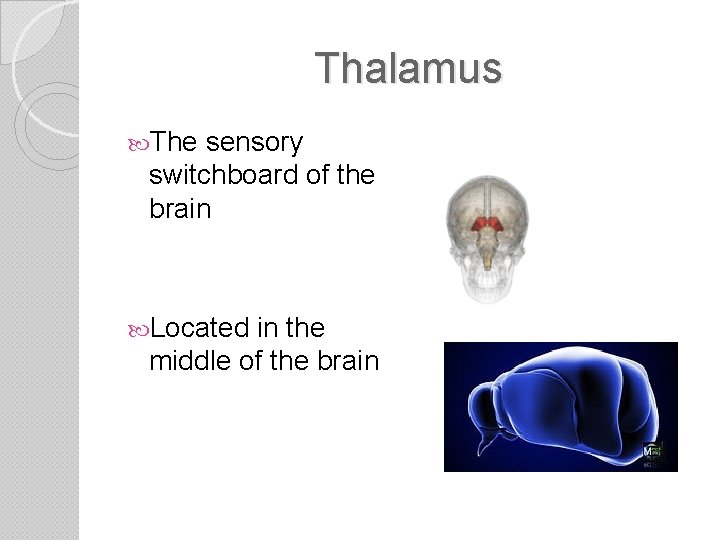 Thalamus

The sensory switchboard of the brain

Located in the middle of the brain